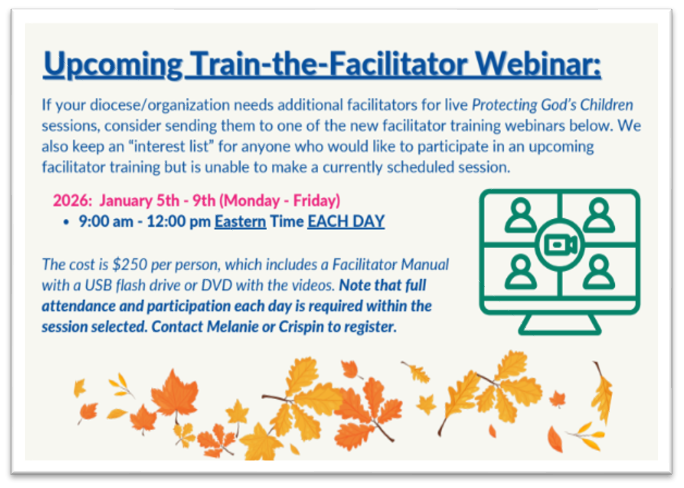 Upcoming Train-the-Facilitator Webinar:

If your diocese/organization needs additional facilitators for live Protecting God's Children sessions, consider sending them to one of the new facilitator training webinars below. We also keep an "interest list" for anyone who would like to participate in an upcoming facilitator training but is unable to make a currently scheduled session.

2026: January 5th - 9th (Monday - Friday)

• 9:00 am - 12:00 pm Eastern Time EACH DAY

The cost is $250 per person, which includes a Facilitator Manual with a USB flash drive or DVD with the videos. Note that full attendance and participation each day is required within the session selected. Contact Melanie or Crispin to register.